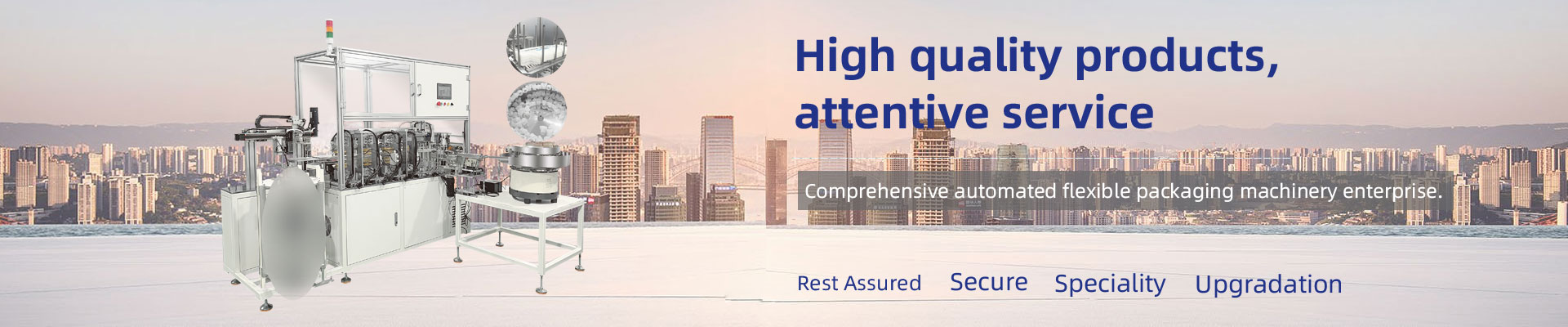 High quality products,
attentive service

Comprehensive automated flexible packaging machinery enterprise.

Rest Assured Secure Speciality Upgradation